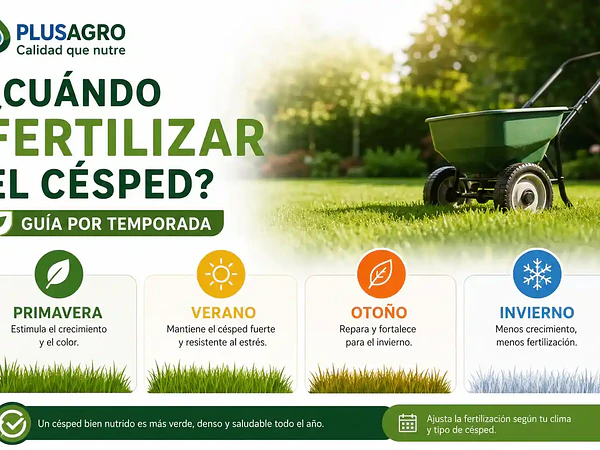 PLUSAGRO
Calidad que nutre

¿CUÁNDO FERTILIZAR EL CÉSPED?

GUÍA POR TEMPORADA

PRIMAVERA
Estimula el crecimiento y el color.

VERANO
Mantiene el césped fuerte y resistente al estrés.

OTOÑO
Repara y fortalece para el invierno.

INVIERNO
Menos crecimiento, menos fertilización.

Un césped bien nutrido es más verde, denso y saludable todo el año.

Ajusta la fertilización según tu clima y tipo de césped.